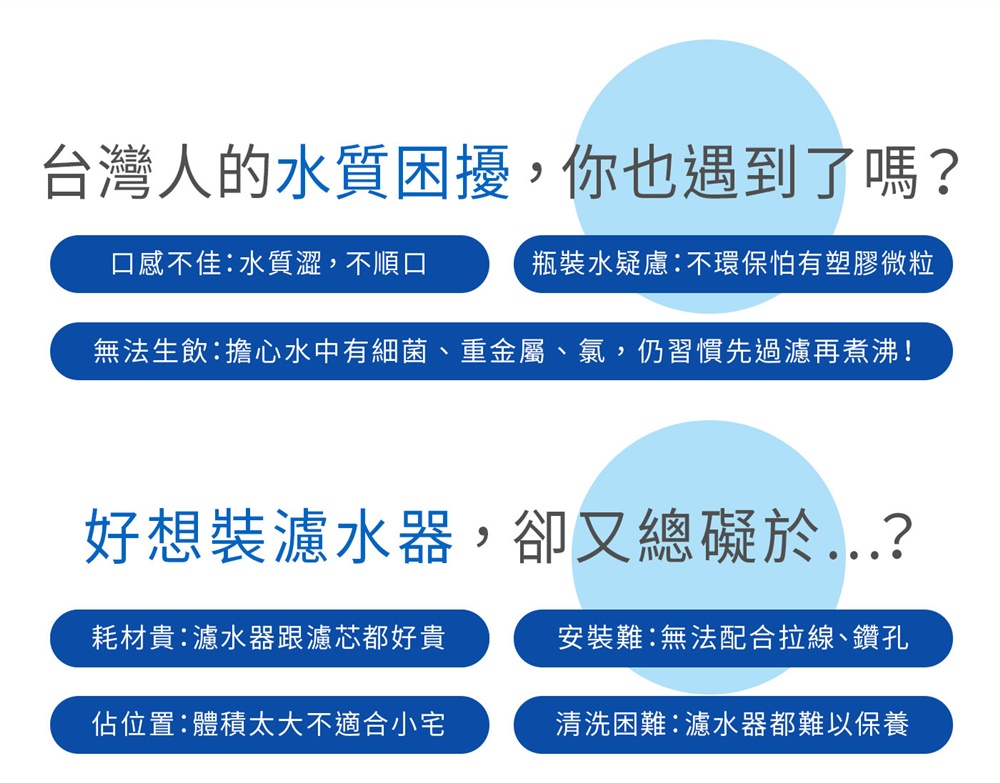 台灣人的水質困擾，你也遇到了嗎？

口感不佳：水質澀，不順口

瓶裝水疑慮：不環保怕有塑膠微粒

無法生飲：擔心水中有細菌、重金屬、氯，仍習慣先過濾再煮沸！

好想裝濾水器，卻又總礙於...？

耗材貴：濾水器跟濾芯都好貴

安裝難：無法配合拉線、鑽孔

佔位置：體積太大不適合小宅

清洗困難：濾水器都難以保養